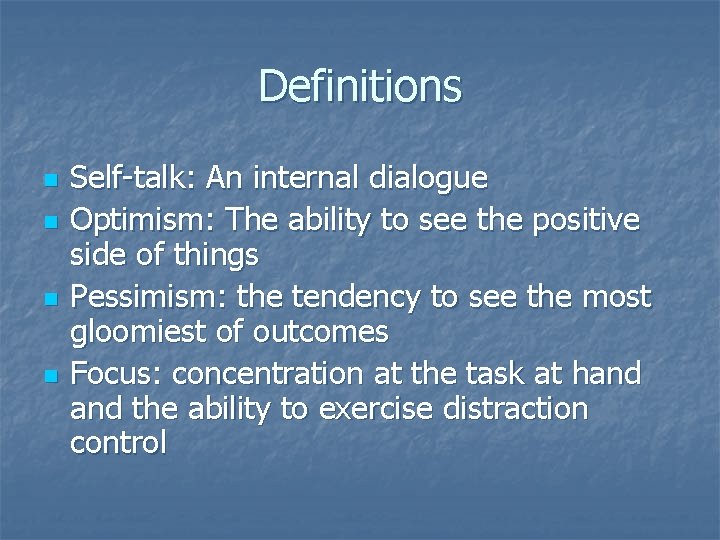 Definitions

- Self-talk: An internal dialogue
- Optimism: The ability to see the positive side of things
- Pessimism: the tendency to see the most gloomiest of outcomes
- Focus: concentration at the task at hand and the ability to exercise distraction control